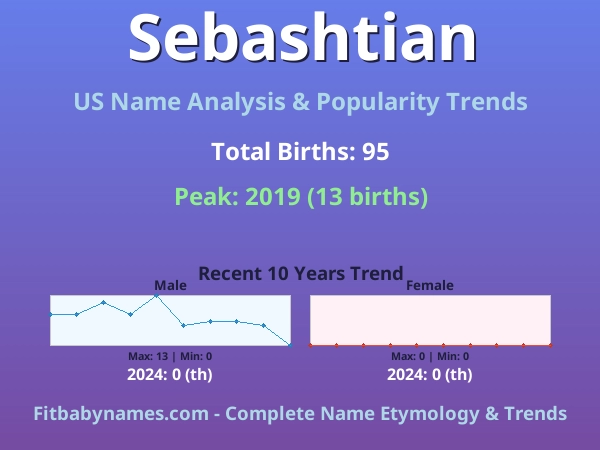 Sebashtian

US Name Analysis & Popularity Trends

Total Births: 95

Peak: 2019 (13 births)

Recent 10 Years Trend

Male

Max: 13 | Min: 0

2024: 0 (th)

Female

Max: 0 | Min: 0

2024: 0 (th)

Fitbabynames.com - Complete Name Etymology & Trends